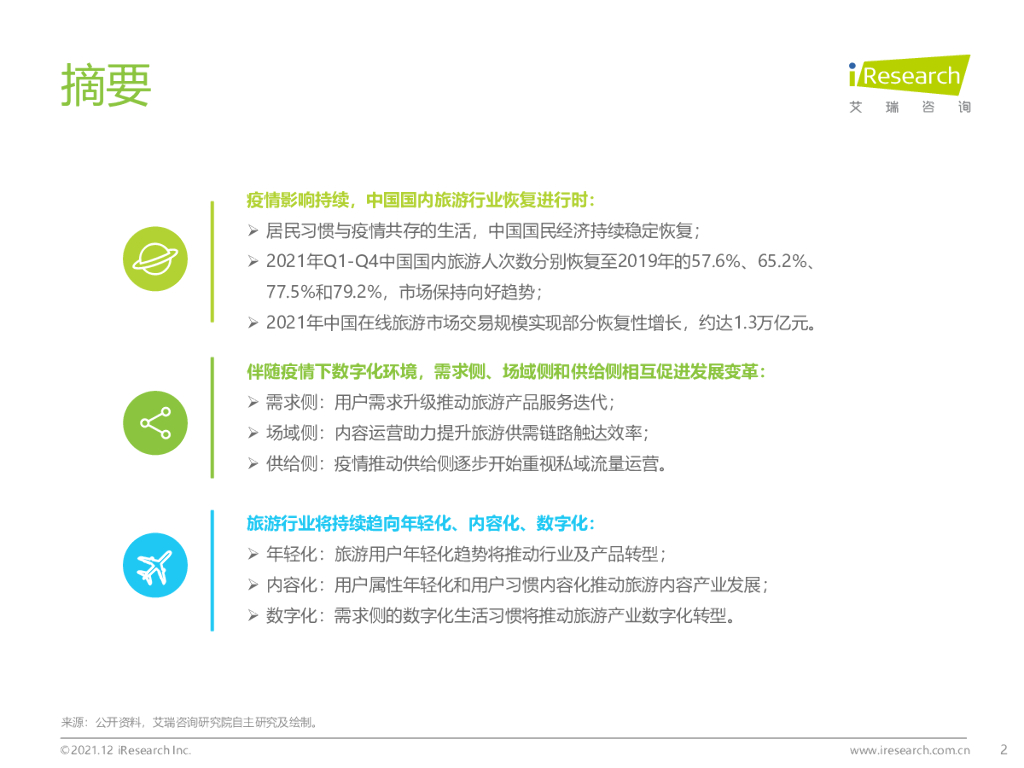 摘要

iResearch
艾 瑞 咨 询

疫情影响持续，中国国内旅游行业恢复进行时：
➢ 居民习惯与疫情共存的生活，中国国民经济持续稳定恢复；
➢ 2021年Q1-Q4中国国内旅游人次数分别恢复至2019年的57.6%、65.2%、77.5%和79.2%，市场保持向好趋势；
➢ 2021年中国在线旅游市场交易规模实现部分恢复性增长，约达1.3万亿元。

伴随疫情下数字化环境，需求侧、场域侧和供给侧相互促进发展变革：
➢ 需求侧：用户需求升级推动旅游产品服务迭代；
➢ 场域侧：内容运营助力提升旅游供需链路触达效率；
➢ 供给侧：疫情推动供给侧逐步开始重视私域流量运营。

旅游行业将持续趋向年轻化、内容化、数字化：
➢ 年轻化：旅游用户年轻化趋势将推动行业及产品转型；
➢ 内容化：用户属性年轻化和用户习惯内容化推动旅游内容产业发展；
➢ 数字化：需求侧的数字化生活习惯将推动旅游产业数字化转型。

来源：公开资料，艾瑞咨询研究院自主研究及绘制。

©2021.12 iResearch Inc.
www.iresearch.com.cn
2